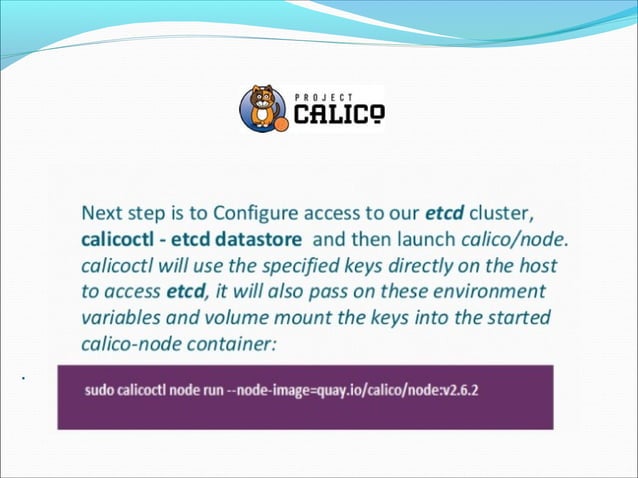 PROJECT CALICO

Next step is to Configure access to our etcd cluster, calicoctl - etcd datastore and then launch calico/node. calicoctl will use the specified keys directly on the host to access etcd, it will also pass on these environment variables and volume mount the keys into the started calico-node container:

sudo calicoctl node run --node-image=quay.io/calico/node:v2.6.2